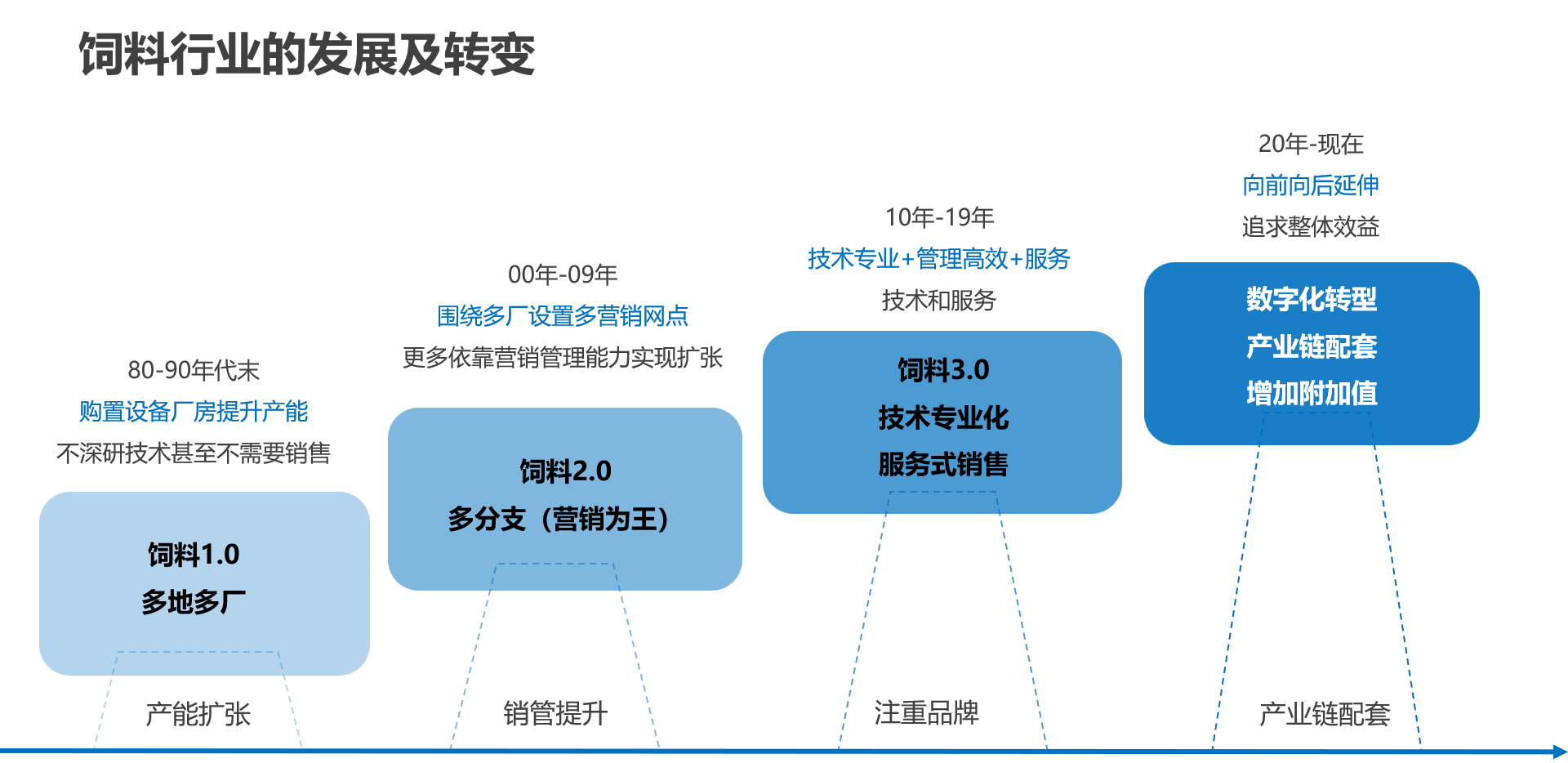 饲料行业的发展及转变

80-90年代末
购置设备厂房提升产能
不深研技术甚至不需要销售

饲料1.0
多地多厂

产能扩张

00年-09年
围绕多厂设置多营销网点
更多依靠营销管理能力实现扩张

饲料2.0
多分支（营销为王）

销管提升

10年-19年
技术专业+管理高效+服务
技术和服务

饲料3.0
技术专业化
服务式销售

注重品牌

20年-现在
向前向后延伸
追求整体效益

数字化转型
产业链配套
增加附加值

产业链配套